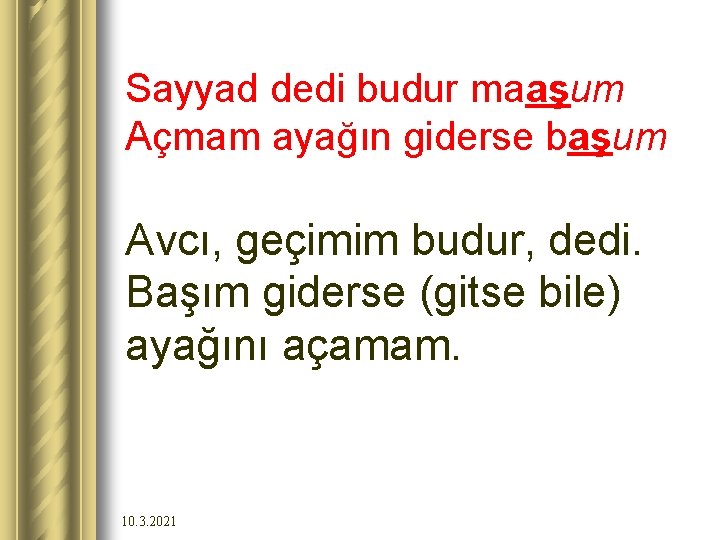 Sayyad dedi budur maaşum
Açmam ayağın giderse başum

Avcı, geçimim budur, dedi. Başım giderse (gitse bile) ayağını açamam.

10.3.2021